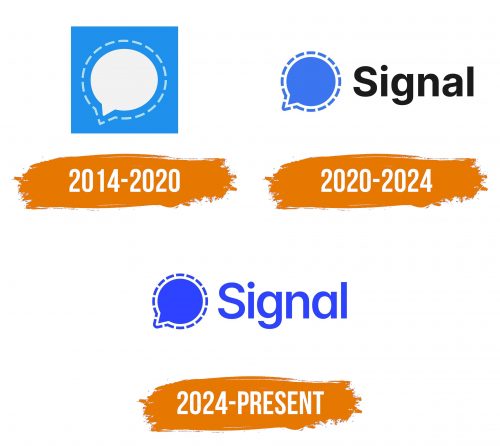 Signal

2014-2020

2020-2024

Signal

2024-PRESENT